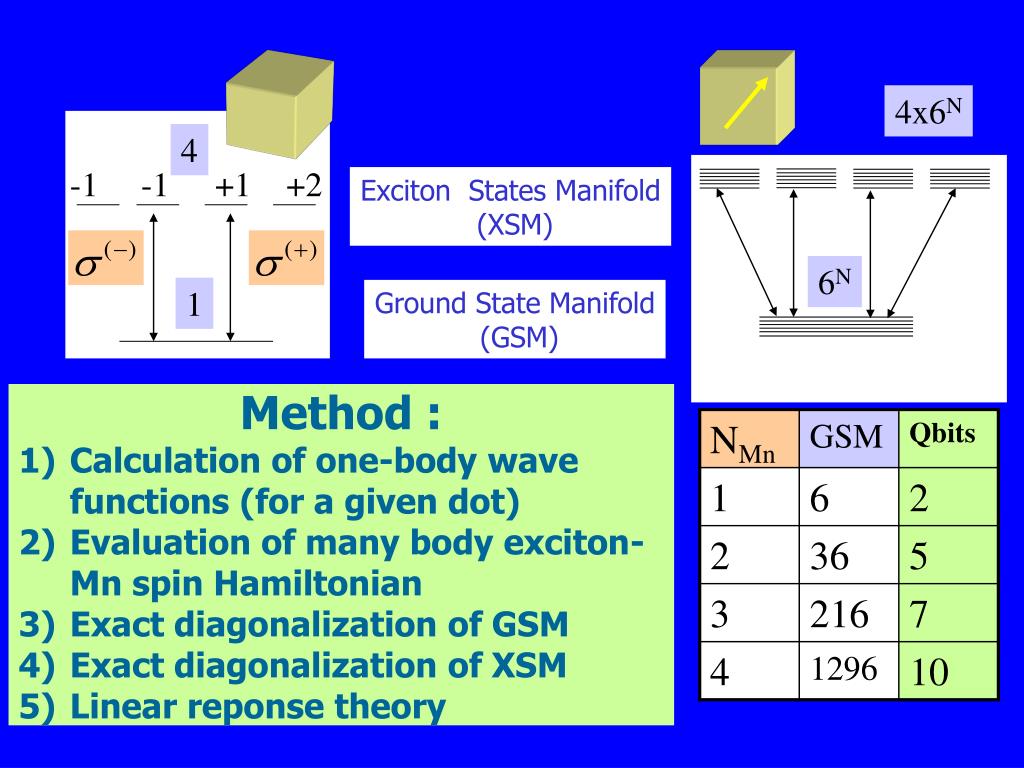 4

-1 -1 +1 +2

$\sigma^{(-)}$

$\sigma^{(+)}$

1

Exciton States Manifold (XSM)

Ground State Manifold (GSM)

$4x6^N$

$6^N$

Method :
1) Calculation of one-body wave functions (for a given dot)
2) Evaluation of many body exciton-Mn spin Hamiltonian
3) Exact diagonalization of GSM
4) Exact diagonalization of XSM
5) Linear reponse theory

| $N_{Mn}$ | GSM | Qbits |
|---|---|---|
| 1 | 6 | 2 |
| 2 | 36 | 5 |
| 3 | 216 | 7 |
| 4 | 1296 | 10 |